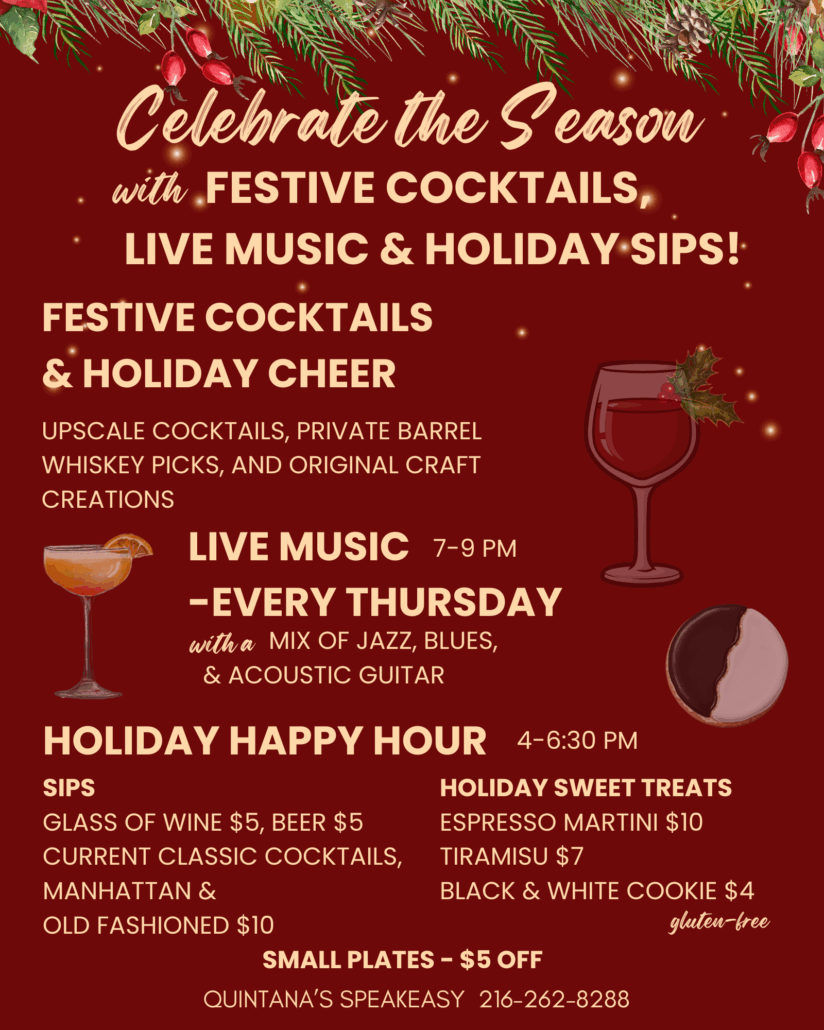 Celebrate the Season

with FESTIVE COCKTAILS, LIVE MUSIC & HOLIDAY SIPS!

FESTIVE COCKTAILS & HOLIDAY CHEER

UPSCALE COCKTAILS, PRIVATE BARREL WHISKEY PICKS, AND ORIGINAL CRAFT CREATIONS

LIVE MUSIC 7-9 PM -EVERY THURSDAY

with a MIX OF JAZZ, BLUES, & ACOUSTIC GUITAR

HOLIDAY HAPPY HOUR 4-6:30 PM

SIPS
GLASS OF WINE $5, BEER $5
CURRENT CLASSIC COCKTAILS, MANHATTAN & OLD FASHIONED $10

HOLIDAY SWEET TREATS
ESPRESSO MARTINI $10
TIRAMISU $7
BLACK & WHITE COOKIE $4
gluten-free

SMALL PLATES - $5 OFF

QUINTANA'S SPEAKEASY 216-262-8288